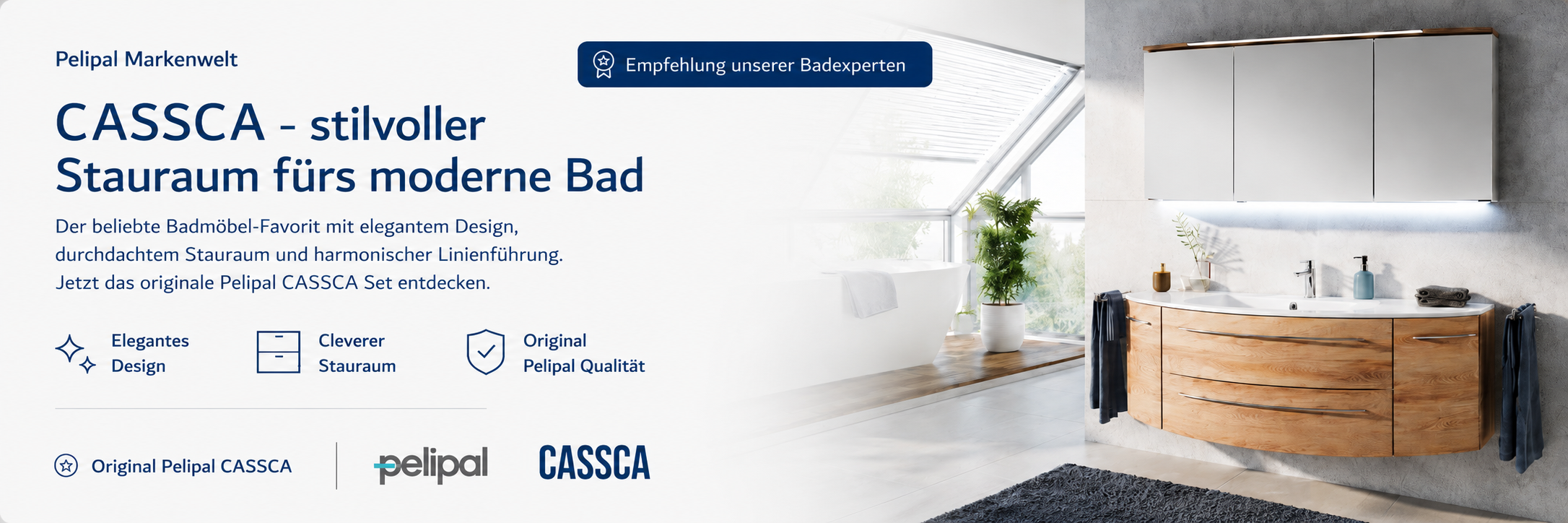 Pelipal Markenwelt

Empfehlung unserer Badexperten

CASSCA - stilvoller Stauraum fürs moderne Bad

Der beliebte Badmöbel-Favorit mit elegantem Design, durchdachtem Stauraum und harmonischer Linienführung. Jetzt das originale Pelipal CASSCA Set entdecken.

Elegantes Design

Cleverer Stauraum

Original Pelipal Qualität

Original Pelipal CASSCA

pelipal

CASSCA